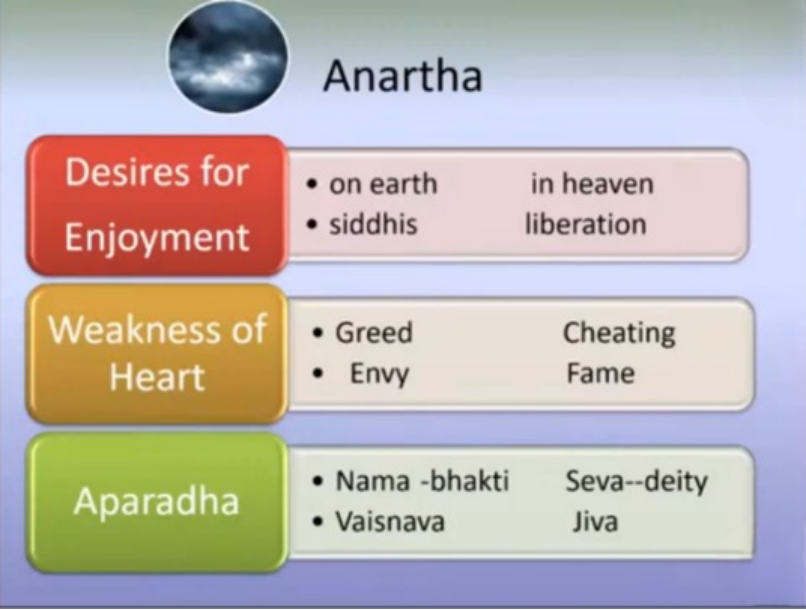 Anartha

Desires for Enjoyment

• on earth in heaven
• siddhis liberation

Weakness of Heart

• Greed Cheating
• Envy Fame

Aparadha

• Nama -bhakti Seva--deity
• Vaisnava Jiva